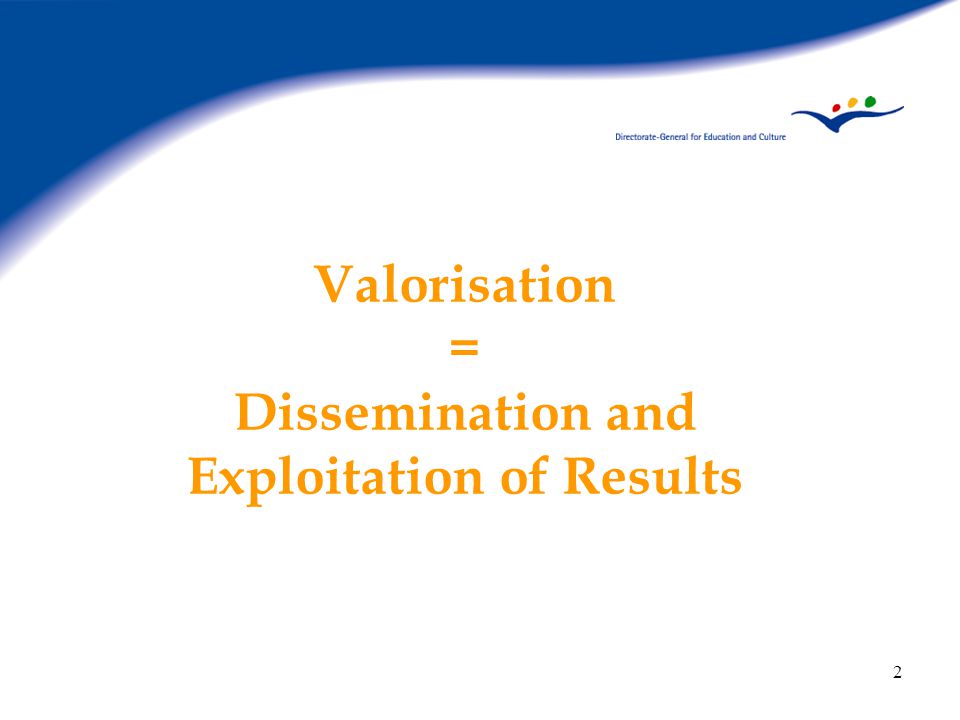 Directorate-General for Education and Culture

Valorisation
=
Dissemination and Exploitation of Results

2